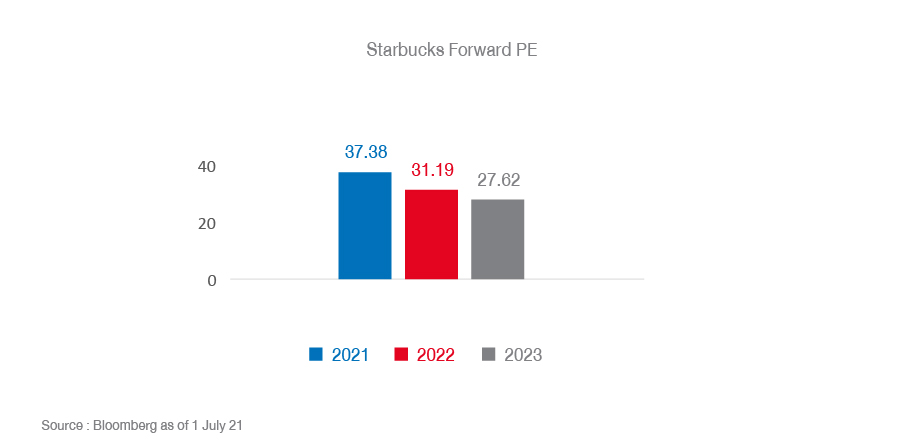 Starbucks Forward PE

40
20
0

37.38
31.19
27.62

2021
2022
2023

Source : Bloomberg as of 1 July 21